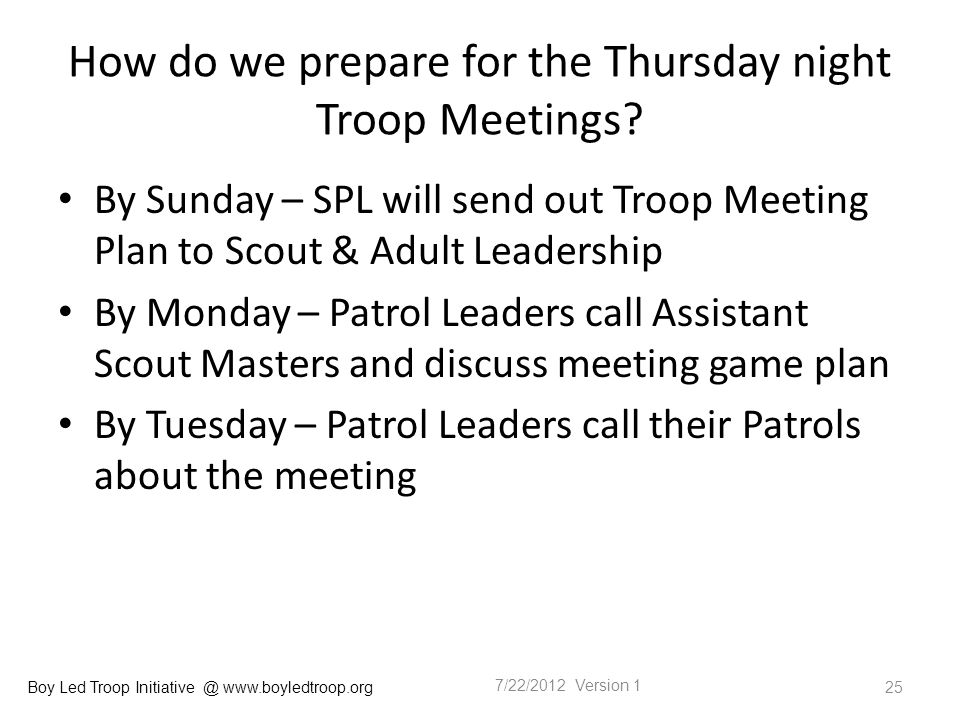 How do we prepare for the Thursday night Troop Meetings?

• By Sunday – SPL will send out Troop Meeting Plan to Scout & Adult Leadership
• By Monday – Patrol Leaders call Assistant Scout Masters and discuss meeting game plan
• By Tuesday – Patrol Leaders call their Patrols about the meeting

Boy Led Troop Initiative @ www.boyledtroop.org
7/22/2012 Version 1
25